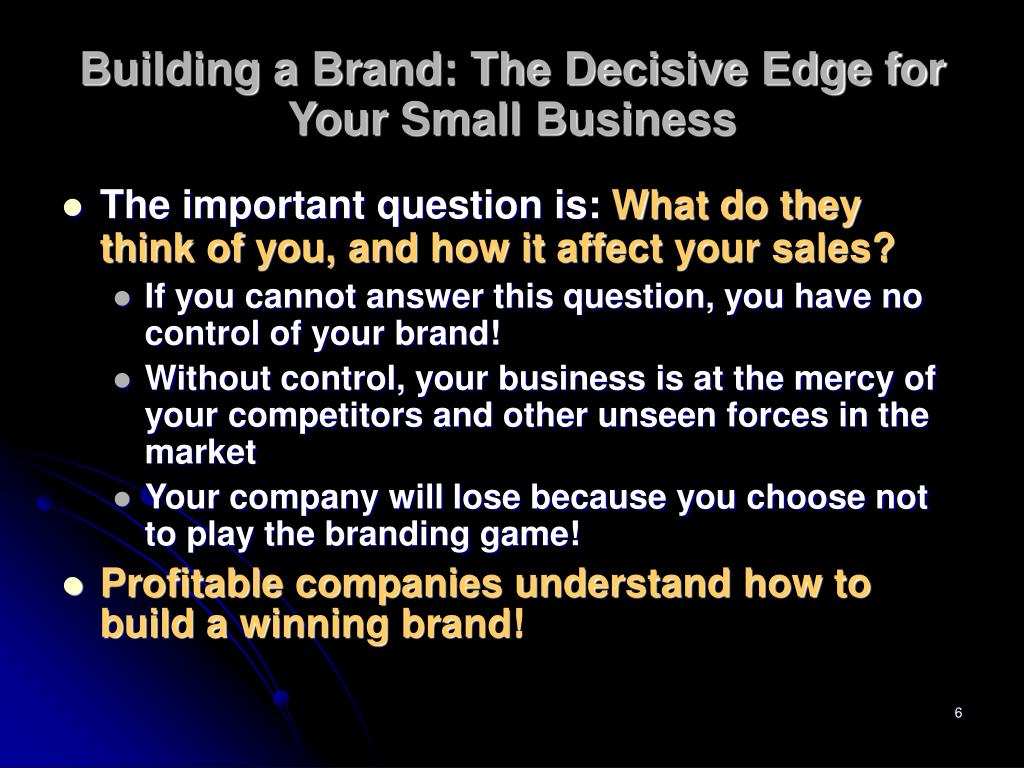 Building a Brand: The Decisive Edge for Your Small Business

- The important question is: What do they think of you, and how it affect your sales?
  - If you cannot answer this question, you have no control of your brand!
  - Without control, your business is at the mercy of your competitors and other unseen forces in the market
  - Your company will lose because you choose not to play the branding game!
- Profitable companies understand how to build a winning brand!

6